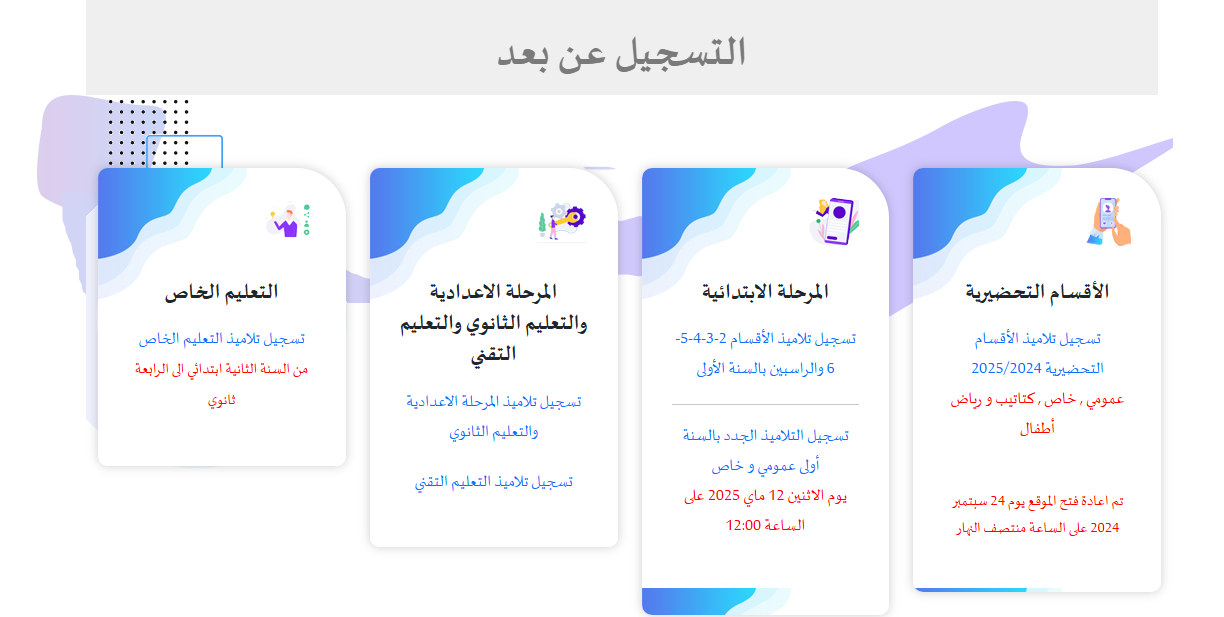 التسجيل عن بعد

الأقسام التحضيرية

تسجيل تلاميذ الأقسام التحضيرية 2025/2024

عمومي , خاص , كتاتيب و رياض أطفال

تم اعادة فتح الموقع يوم 24 سبتمبر 2024 على الساعة منتصف النهار

المرحلة الابتدائية

تسجيل تلاميذ الأقسام 2-3-4-5-6 والراسبين بالسنة الأولى

تسجيل التلاميذ الجدد بالسنة أولى عمومي و خاص

يوم الاثنين 12 ماي 2025 على الساعة 12:00

المرحلة الاعدادية والتعليم الثانوي والتعليم التقني

تسجيل تلاميذ المرحلة الاعدادية والتعليم الثانوي

تسجيل تلاميذ التعليم التقني

التعليم الخاص

تسجيل تلاميذ التعليم الخاص

من السنة الثانية ابتدائي الى الرابعة ثانوي